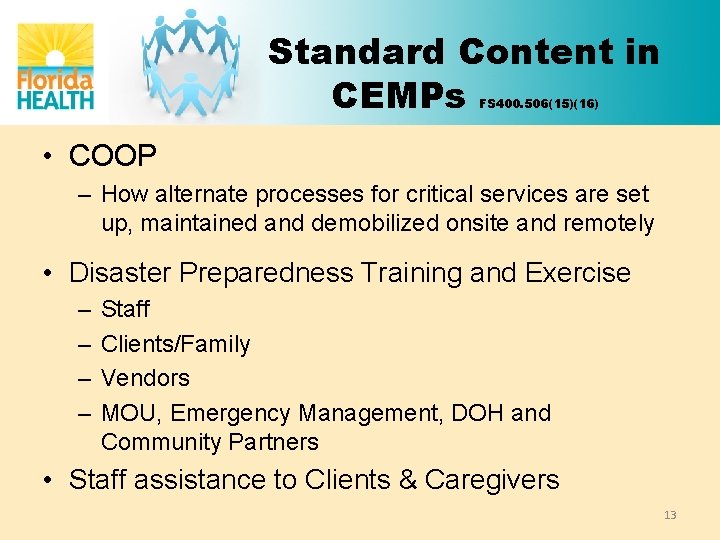 Florida HEALTH

Standard Content in CEMPs FS400.506(15)(16)

• COOP
– How alternate processes for critical services are set up, maintained and demobilized onsite and remotely

• Disaster Preparedness Training and Exercise
– Staff
– Clients/Family
– Vendors
– MOU, Emergency Management, DOH and Community Partners

• Staff assistance to Clients & Caregivers

13